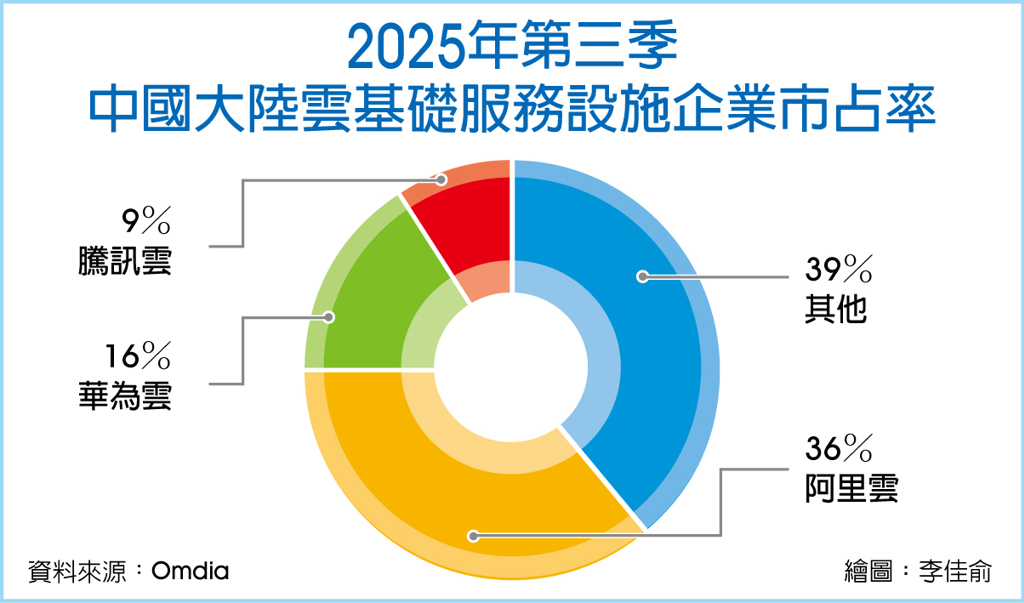 2025年第三季
中國大陸雲基礎服務設施企業市占率

9%
騰訊雲

16%
華為雲

39%
其他

36%
阿里雲

資料來源：Omdia

繪圖：李佳俞